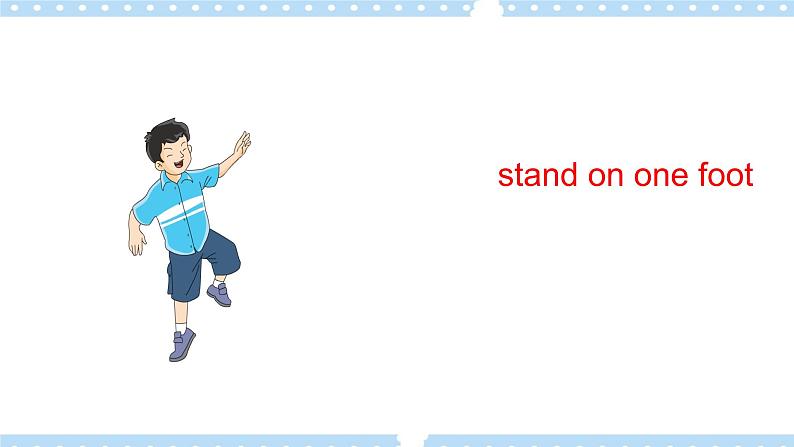 stand on one foot